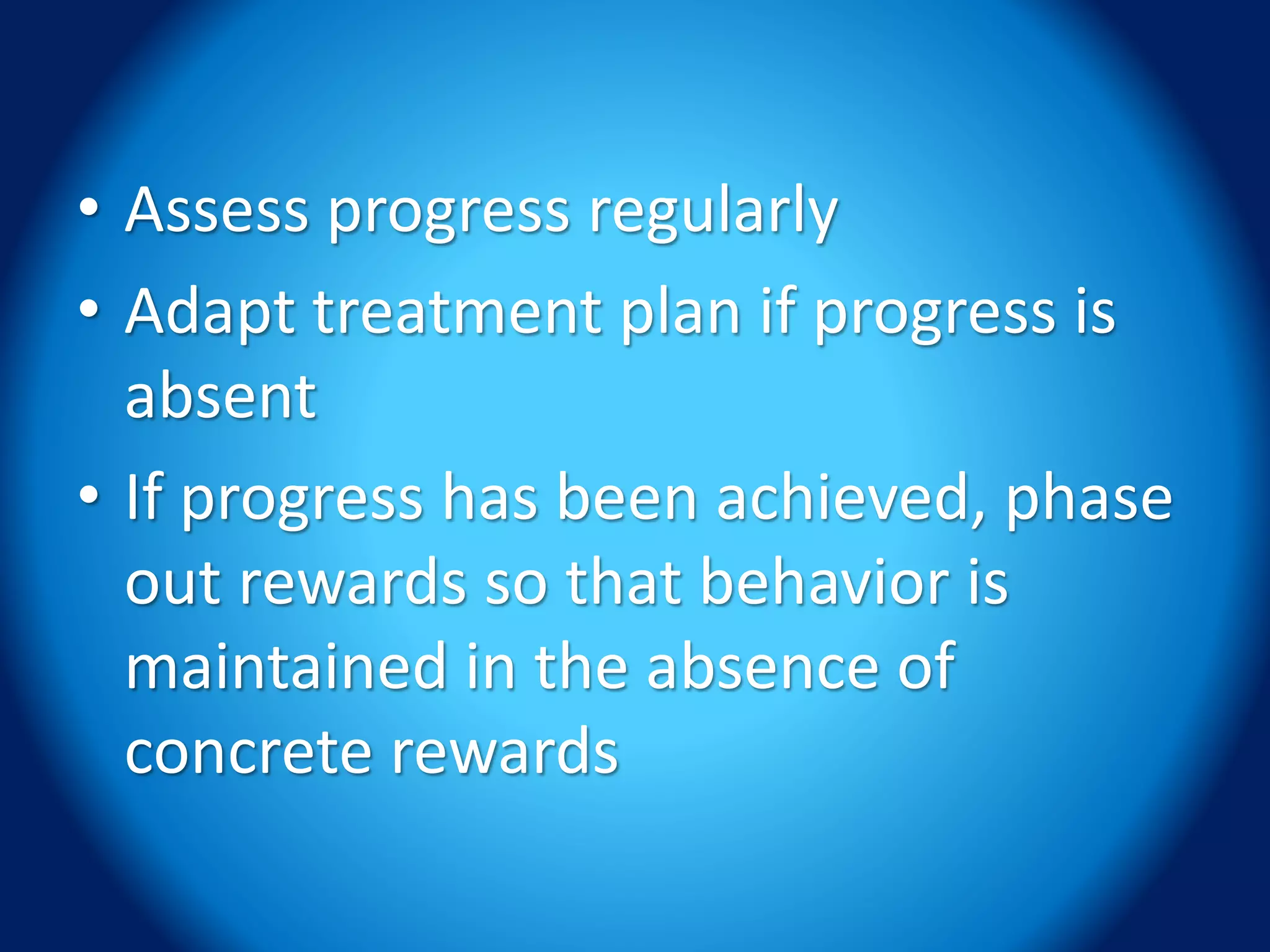 • Assess progress regularly
• Adapt treatment plan if progress is absent
• If progress has been achieved, phase out rewards so that behavior is maintained in the absence of concrete rewards